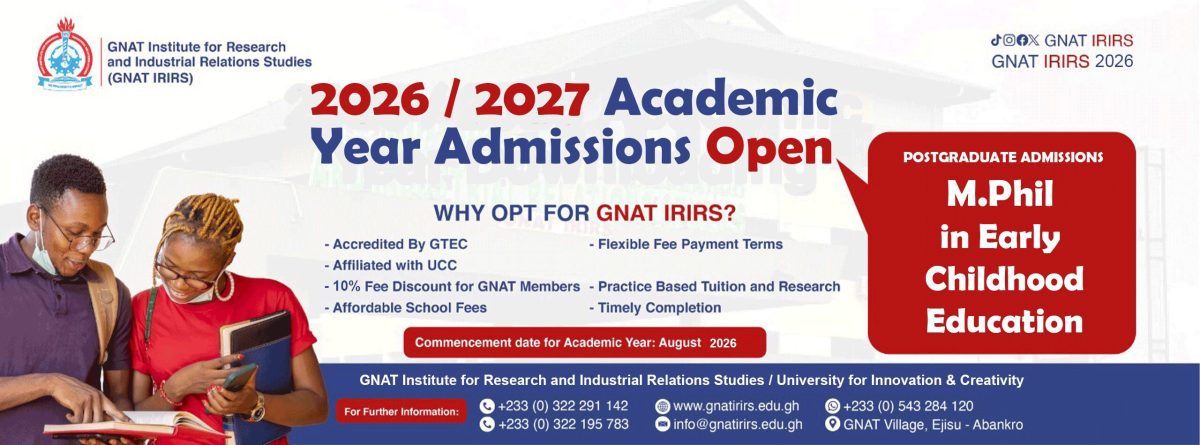 GNAT Institute for Research and Industrial Relations Studies (GNAT IRIRS)

GNAT IRIRS
GNAT IRIRS 2026

2026 / 2027 Academic Year Admissions Open

POSTGRADUATE ADMISSIONS
M.Phil in Early Childhood Education

WHY OPT FOR GNAT IRIRS?

- Accredited By GTEC
- Affiliated with UCC
- 10% Fee Discount for GNAT Members
- Affordable School Fees
- Flexible Fee Payment Terms
- Practice Based Tuition and Research
- Timely Completion

Commencement date for Academic Year: August 2026

GNAT Institute for Research and Industrial Relations Studies / University for Innovation & Creativity

For Further Information:
+233 (0) 322 291 142
+233 (0) 322 195 783
www.gnatirirs.edu.gh
info@gnatirirs.edu.gh
+233 (0) 543 284 120
GNAT Village, Ejisu - Abankro